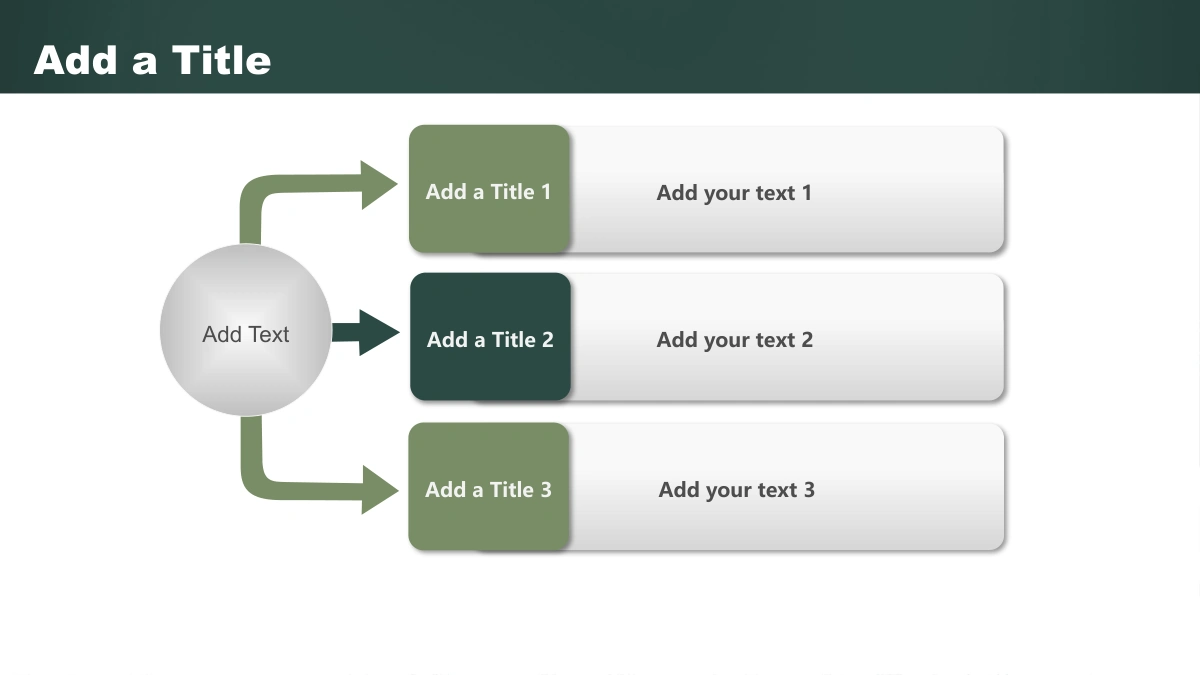 Add a Title

Add Text

Add a Title 1

Add your text 1

Add a Title 2

Add your text 2

Add a Title 3

Add your text 3